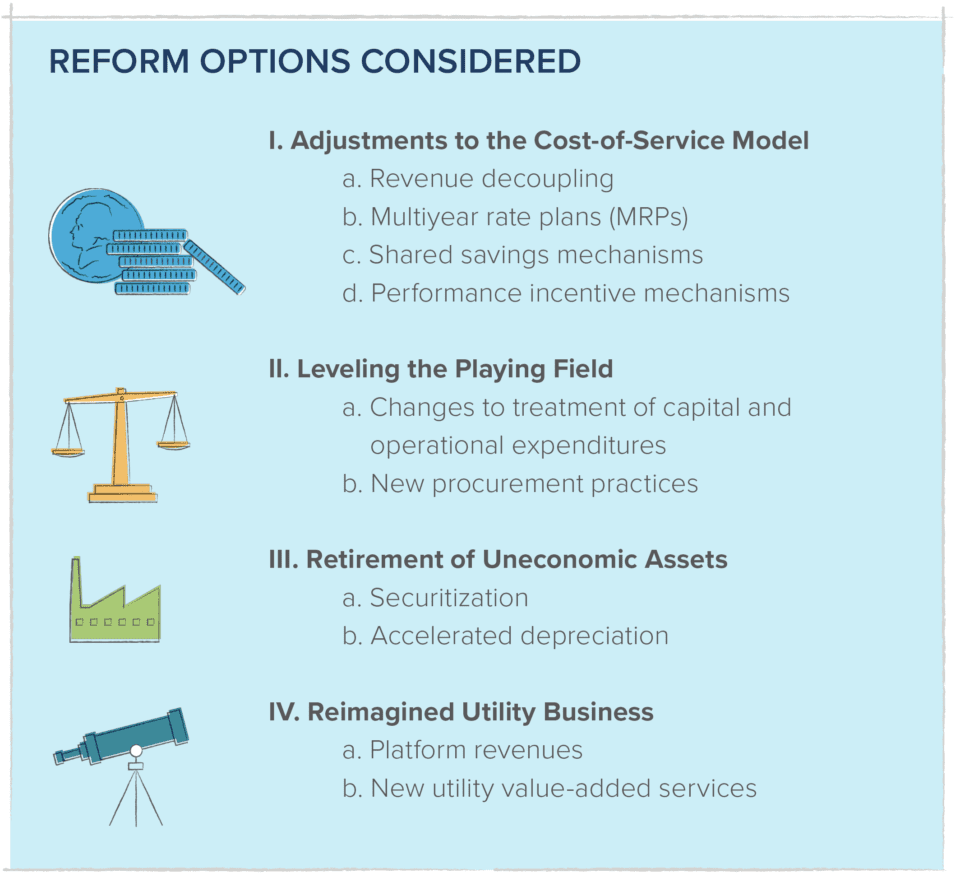 REFORM OPTIONS CONSIDERED

I. Adjustments to the Cost-of-Service Model
a. Revenue decoupling
b. Multiyear rate plans (MRPs)
c. Shared savings mechanisms
d. Performance incentive mechanisms

II. Leveling the Playing Field
a. Changes to treatment of capital and operational expenditures
b. New procurement practices

III. Retirement of Uneconomic Assets
a. Securitization
b. Accelerated depreciation

IV. Reimagined Utility Business
a. Platform revenues
b. New utility value-added services